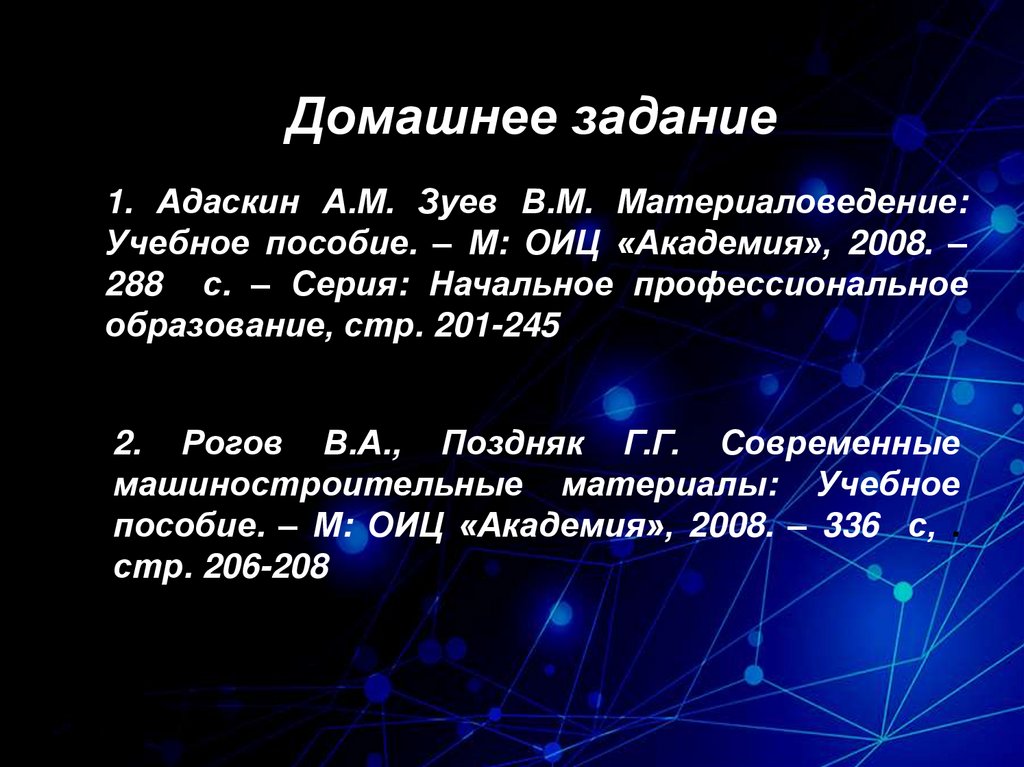 Домашнее задание

1. Адаскин А.М. Зуев В.М. Материаловедение: Учебное пособие. – М: ОИЦ «Академия», 2008. – 288 с. – Серия: Начальное профессиональное образование, стр. 201-245

2. Рогов В.А., Поздняк Г.Г. Современные машиностроительные материалы: Учебное пособие. – М: ОИЦ «Академия», 2008. – 336 с, . стр. 206-208